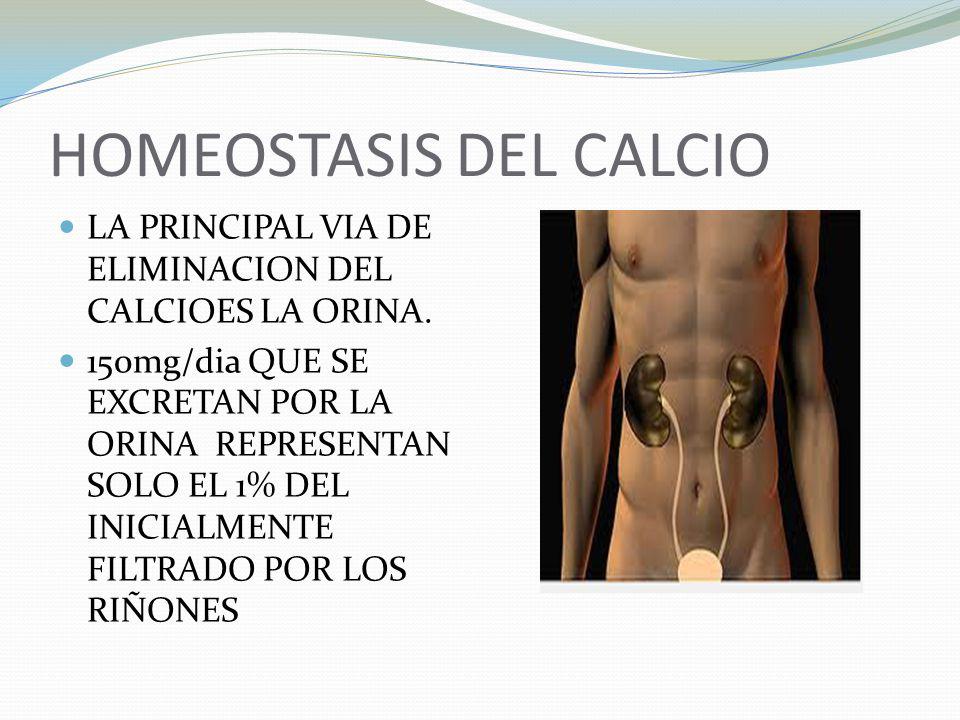 HOMEOSTASIS DEL CALCIO

LA PRINCIPAL VIA DE ELIMINACION DEL CALCIOES LA ORINA.

150mg/dia QUE SE EXCRETAN POR LA ORINA REPRESENTAN SOLO EL 1% DEL INICIALMENTE FILTRADO POR LOS RIÑONES